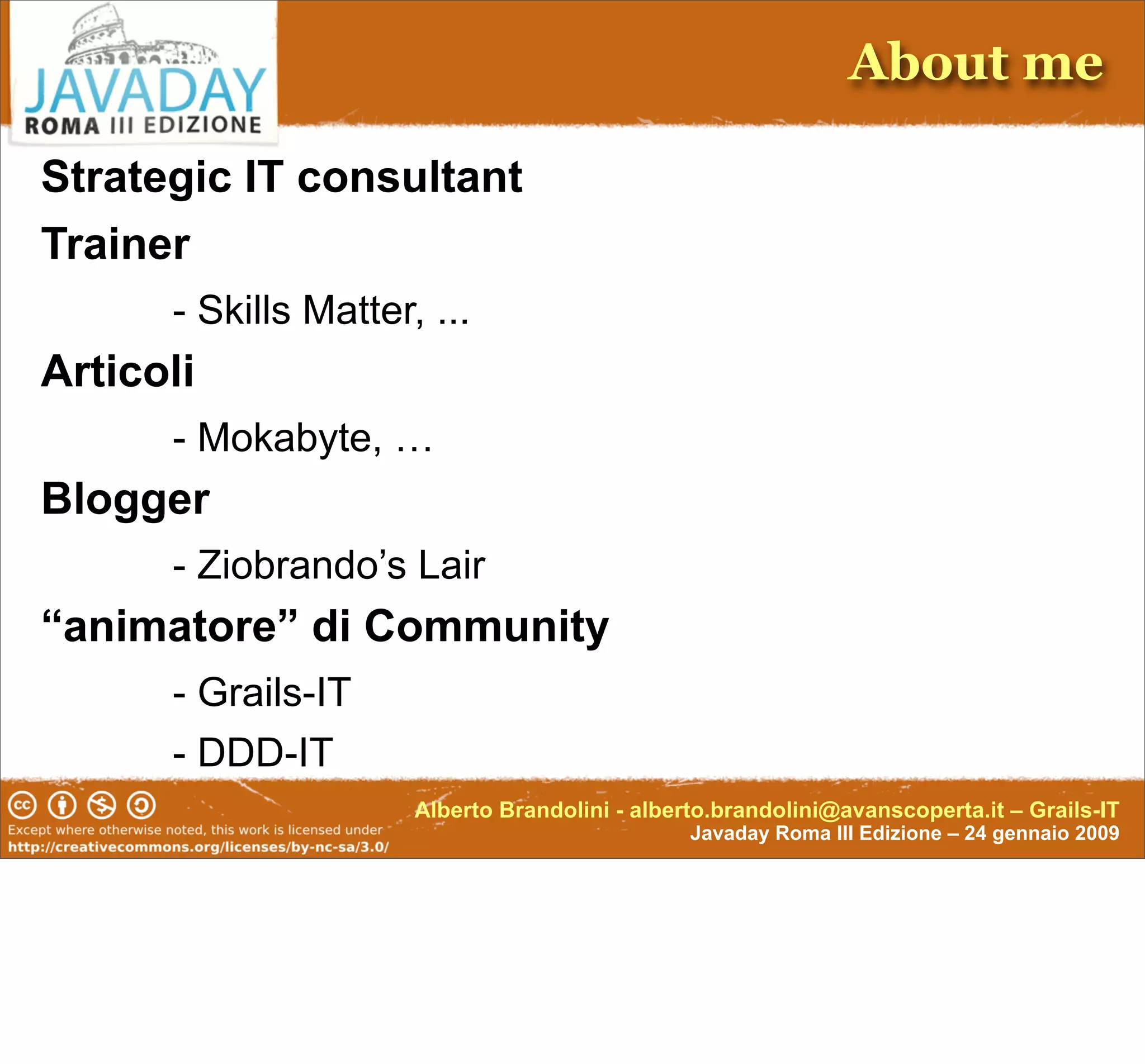 JAVADAY
ROMA III EDIZIONE

About me

Strategic IT consultant

Trainer

- Skills Matter, ...

Articoli

- Mokabyte, …

Blogger

- Ziobrando’s Lair

“animatore” di Community

- Grails-IT

- DDD-IT

Except where otherwise noted, this work is licensed under http://creativecommons.org/licenses/by-nc-sa/3.0/

Alberto Brandolini - alberto.brandolini@avanscoperta.it – Grails-IT
Javaday Roma III Edizione – 24 gennaio 2009